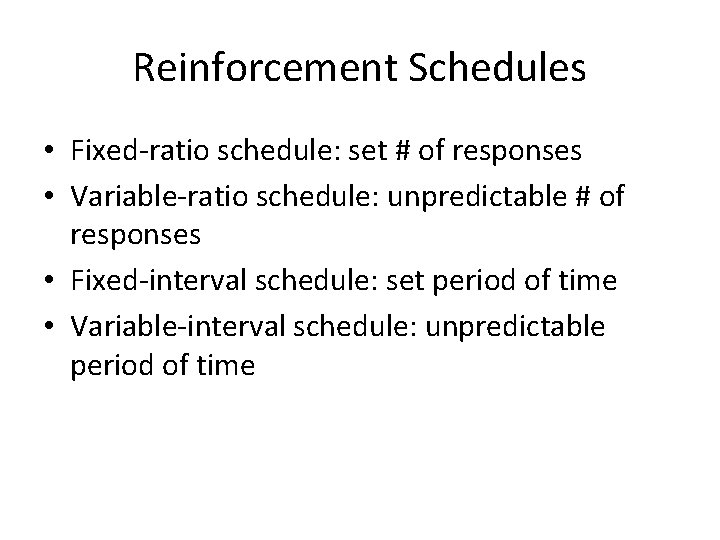 Reinforcement Schedules

• Fixed-ratio schedule: set # of responses
• Variable-ratio schedule: unpredictable # of responses
• Fixed-interval schedule: set period of time
• Variable-interval schedule: unpredictable period of time